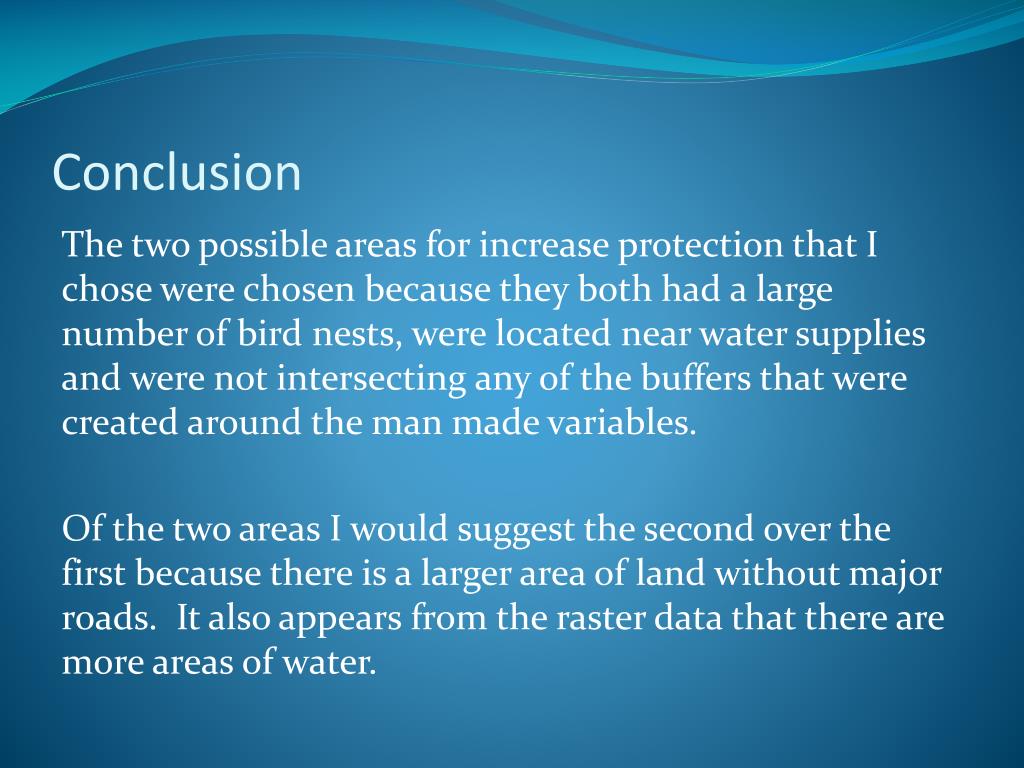 Conclusion

The two possible areas for increase protection that I chose were chosen because they both had a large number of bird nests, were located near water supplies and were not intersecting any of the buffers that were created around the man made variables.

Of the two areas I would suggest the second over the first because there is a larger area of land without major roads. It also appears from the raster data that there are more areas of water.